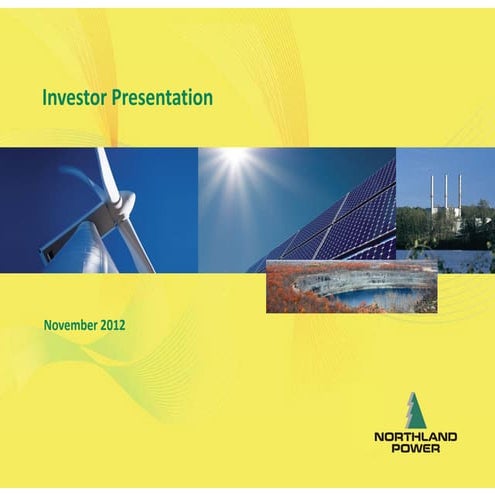 Investor Presentation

November 2012

NORTHLAND
POWER